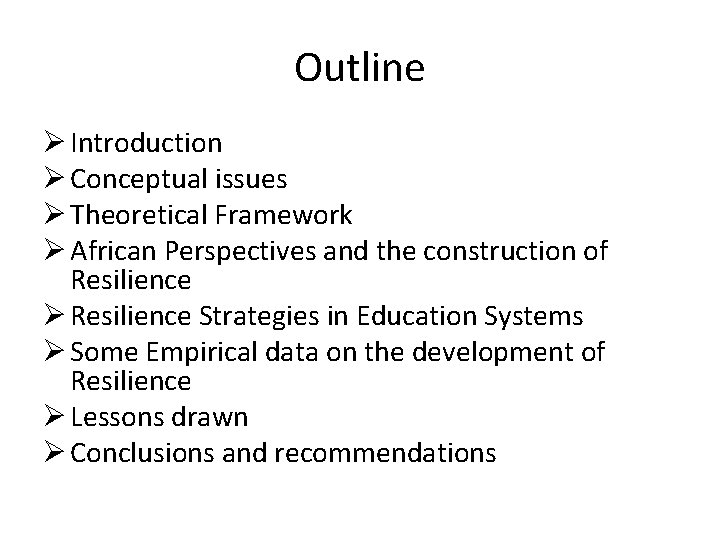 Outline

➢ Introduction
➢ Conceptual issues
➢ Theoretical Framework
➢ African Perspectives and the construction of Resilience
➢ Resilience Strategies in Education Systems
➢ Some Empirical data on the development of Resilience
➢ Lessons drawn
➢ Conclusions and recommendations